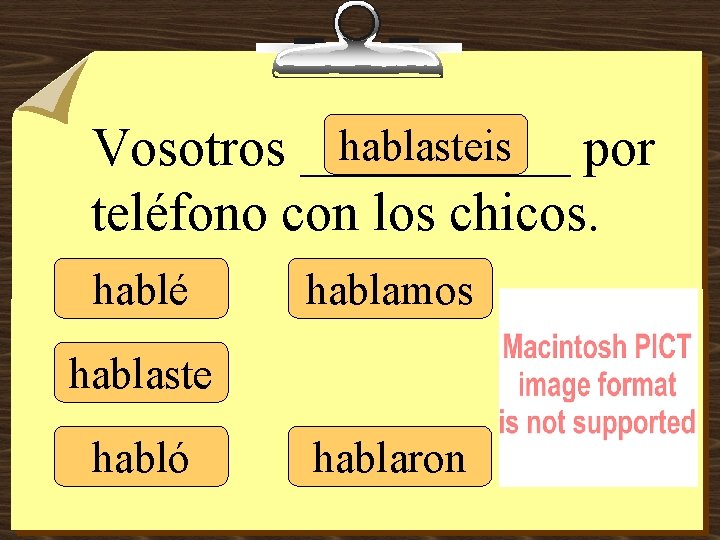 Vosotros hablasteis por teléfono con los chicos.

hablé

hablamos

hablaste

habló

hablaron

Macintosh PICT image format is not supported